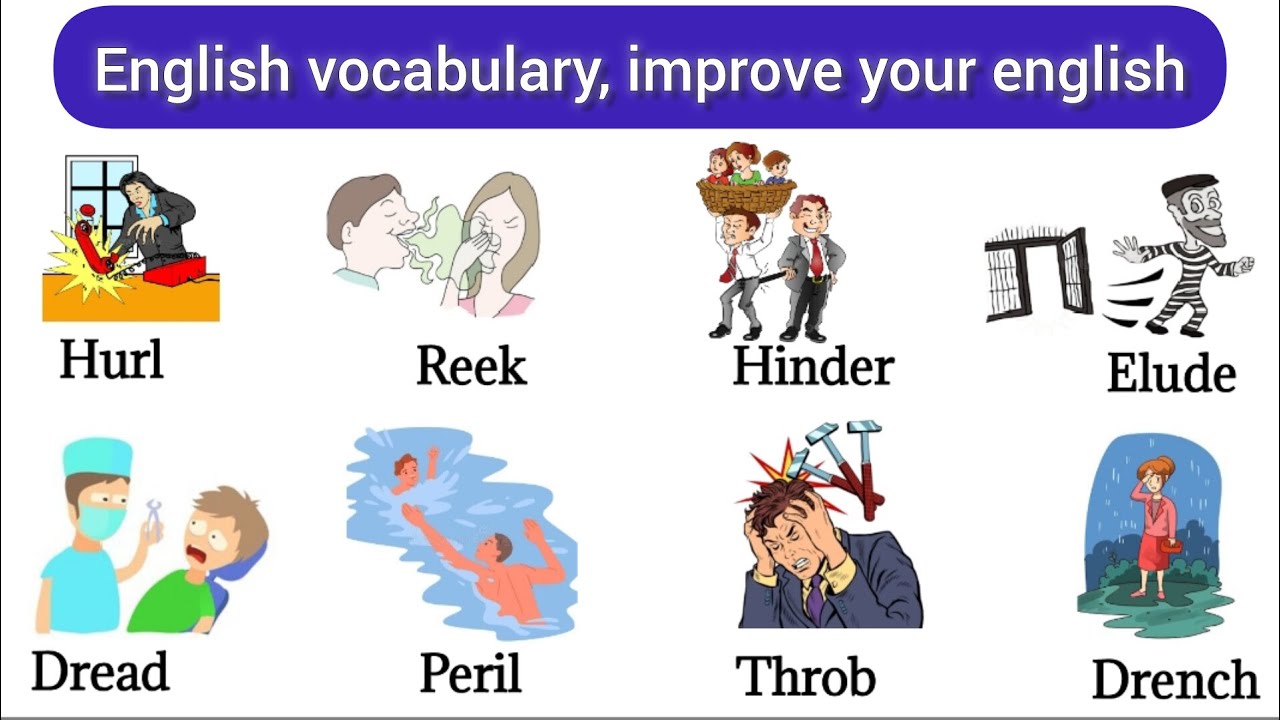 English vocabulary, improve your english

Hurl

Reek

Hinder

Elude

Dread

Peril

Throb

Drench